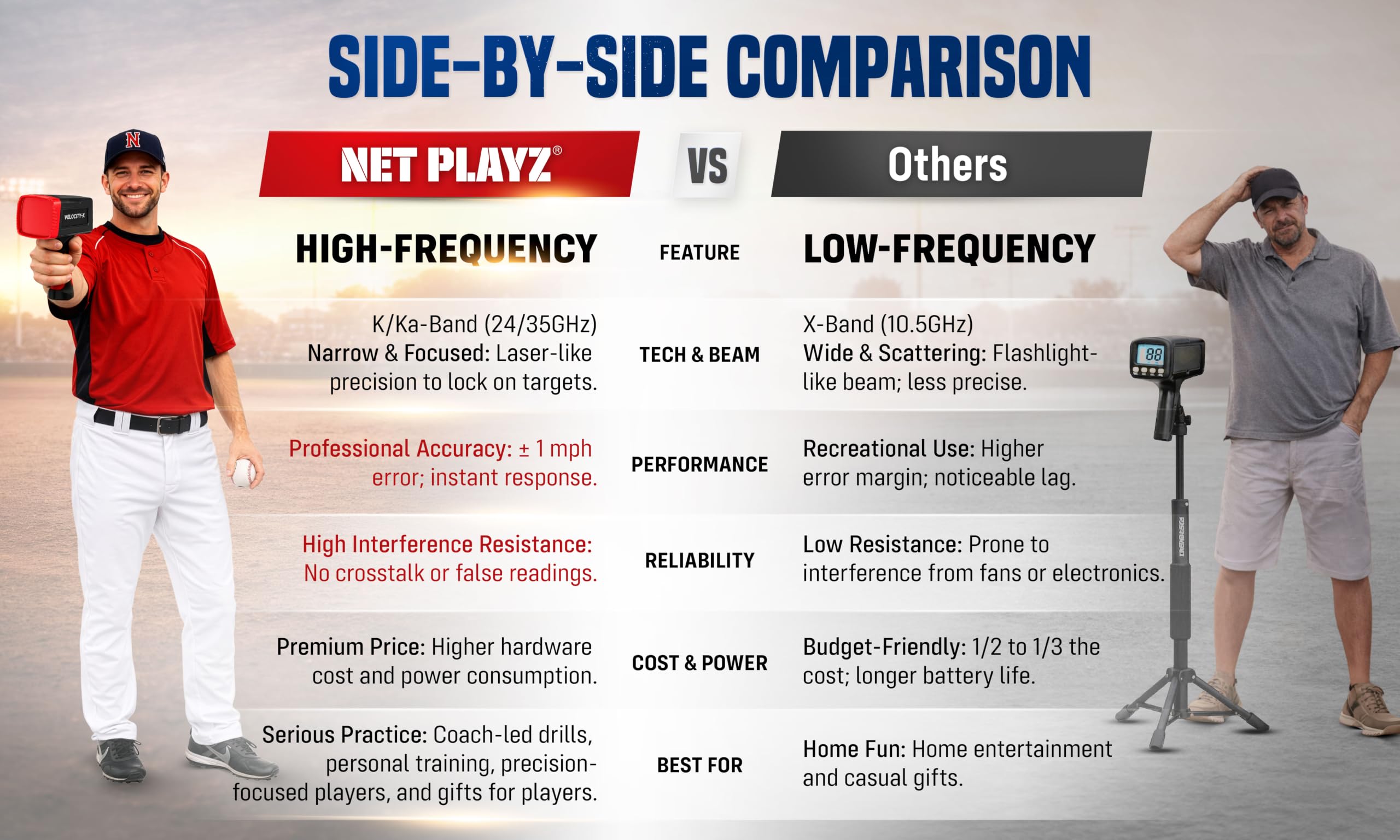 SIDE-BY-SIDE COMPARISON

| NET PLAYZ® | VS | Others |
|---|---|---|
| HIGH-FREQUENCY | FEATURE | LOW-FREQUENCY |
| K/Ka-Band (24/35GHz) Narrow & Focused: Laser-like precision to lock on targets. | TECH & BEAM | X-Band (10.5GHz) Wide & Scattering: Flashlight-like beam; less precise. |
| Professional Accuracy: ± 1 mph error; instant response. | PERFORMANCE | Recreational Use: Higher error margin; noticeable lag. |
| High Interference Resistance: No crosstalk or false readings. | RELIABILITY | Low Resistance: Prone to interference from fans or electronics. |
| Premium Price: Higher hardware cost and power consumption. | COST & POWER | Budget-Friendly: 1/2 to 1/3 the cost; longer battery life. |
| Serious Practice: Coach-led drills, personal training, precision-focused players, and gifts for players. | BEST FOR | Home Fun: Home entertainment and casual gifts. |

N
VELOCITY-X
88